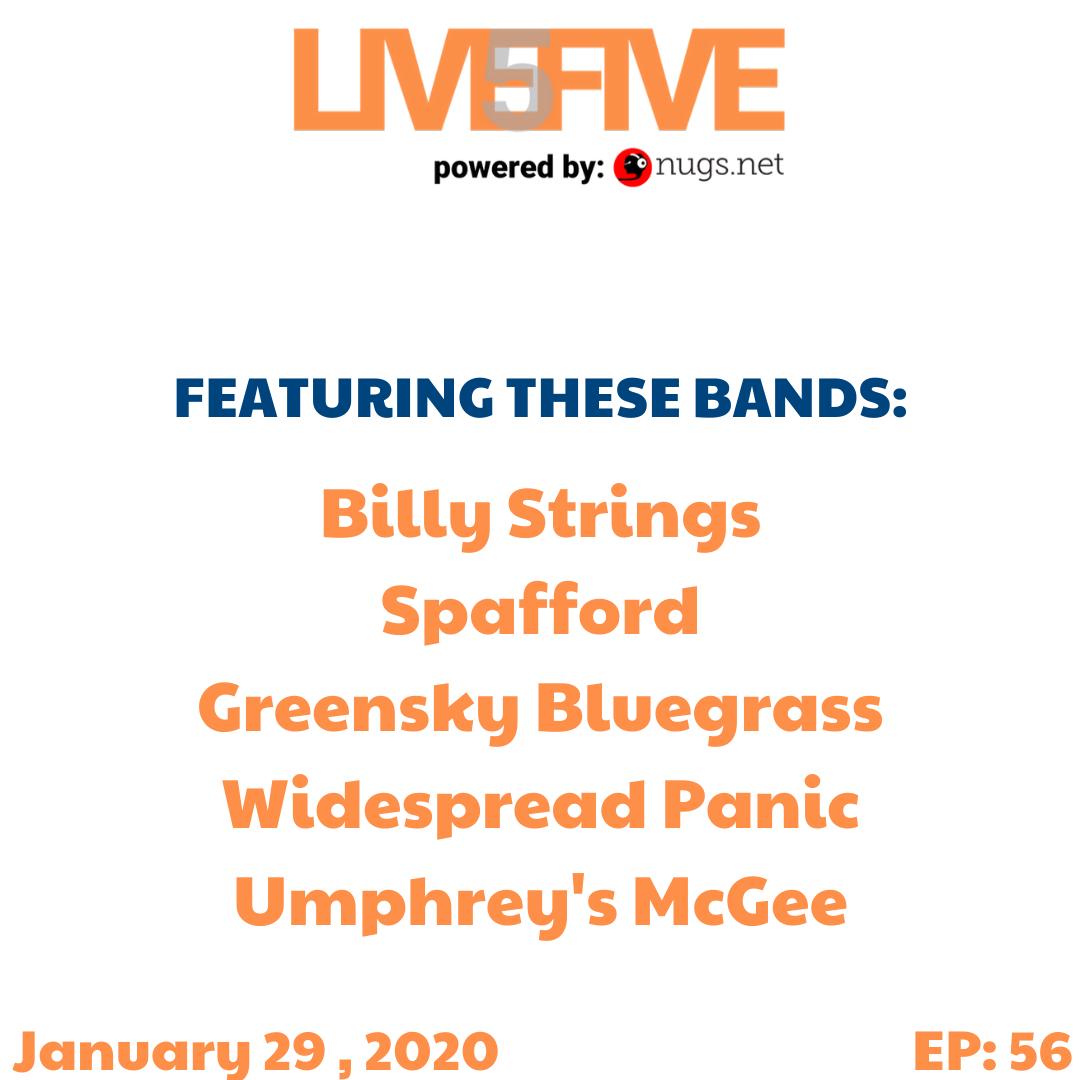 LIVE 5 FIVE
powered by: nugs.net

FEATURING THESE BANDS:

Billy Strings
Spafford
Greensky Bluegrass
Widespread Panic
Umphrey's McGee

January 29 , 2020

EP: 56